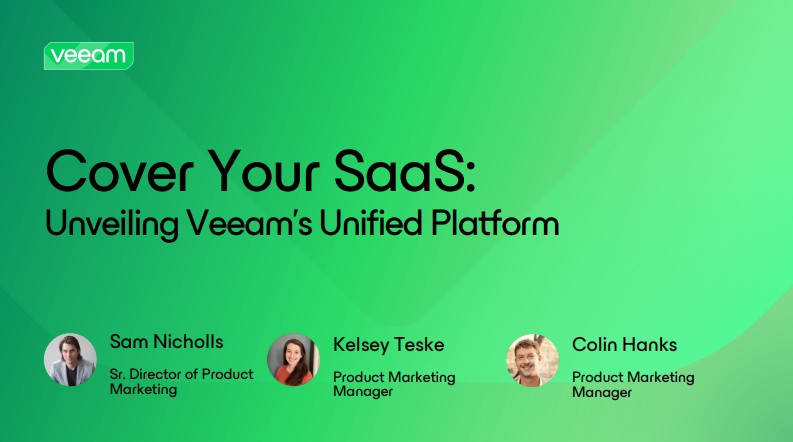 veeam

Cover Your SaaS:
Unveiling Veeam's Unified Platform

Sam Nicholls
Sr. Director of Product Marketing

Kelsey Teske
Product Marketing Manager

Colin Hanks
Product Marketing Manager